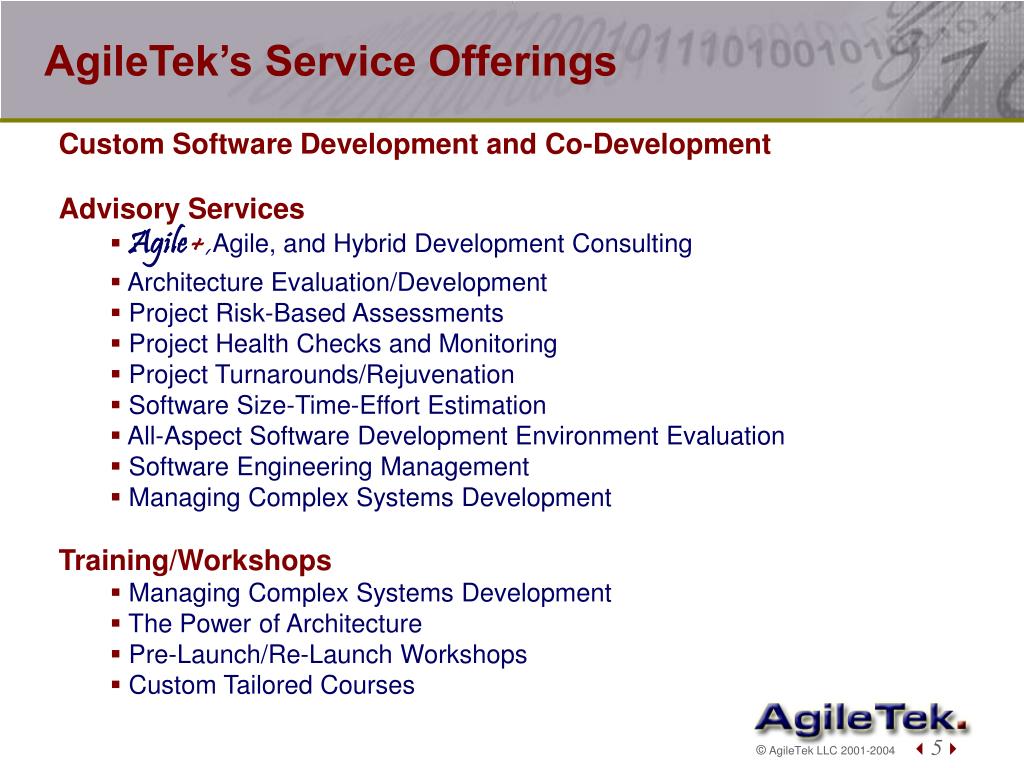 AgileTek's Service Offerings

Custom Software Development and Co-Development

Advisory Services
▪ Agile+, Agile, and Hybrid Development Consulting
▪ Architecture Evaluation/Development
▪ Project Risk-Based Assessments
▪ Project Health Checks and Monitoring
▪ Project Turnarounds/Rejuvenation
▪ Software Size-Time-Effort Estimation
▪ All-Aspect Software Development Environment Evaluation
▪ Software Engineering Management
▪ Managing Complex Systems Development

Training/Workshops
▪ Managing Complex Systems Development
▪ The Power of Architecture
▪ Pre-Launch/Re-Launch Workshops
▪ Custom Tailored Courses

AgileTek.

© AgileTek LLC 2001-2004 5